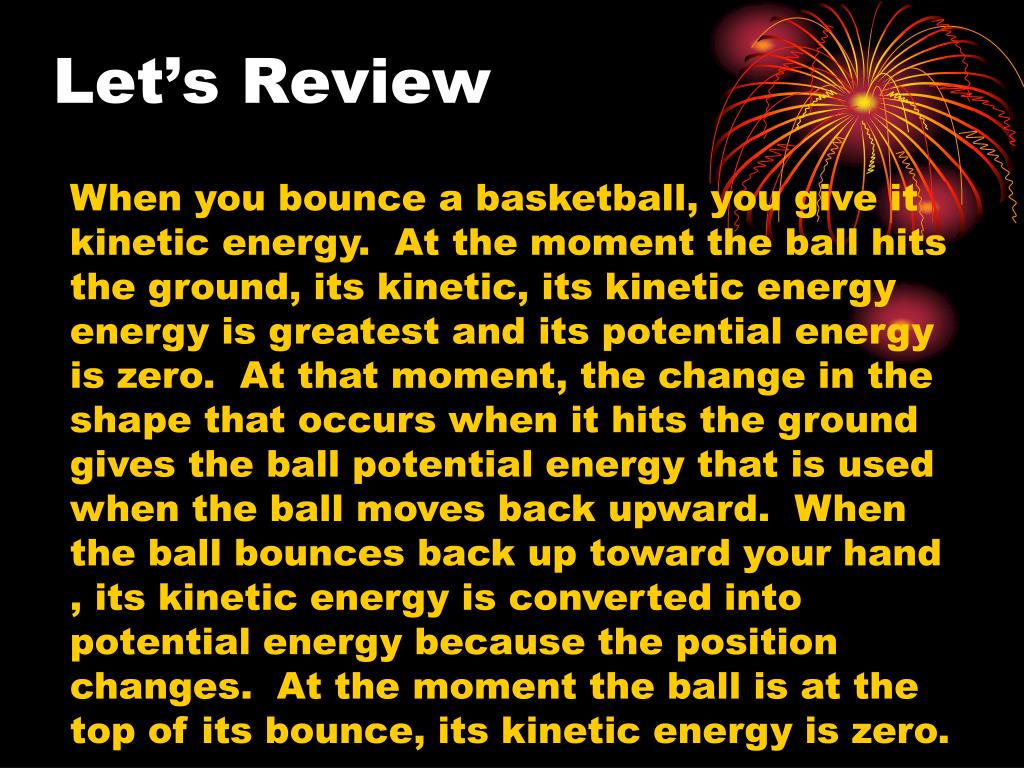 Let’s Review

When you bounce a basketball, you give it kinetic energy.  At the moment the ball hits the ground, its kinetic, its kinetic energy energy is greatest and its potential energy is zero.  At that moment, the change in the shape that occurs when it hits the ground gives the ball potential energy that is used when the ball moves back upward.  When the ball bounces back up toward your hand , its kinetic energy is converted into potential energy because the position changes.  At the moment the ball is at the top of its bounce, its kinetic energy is zero.